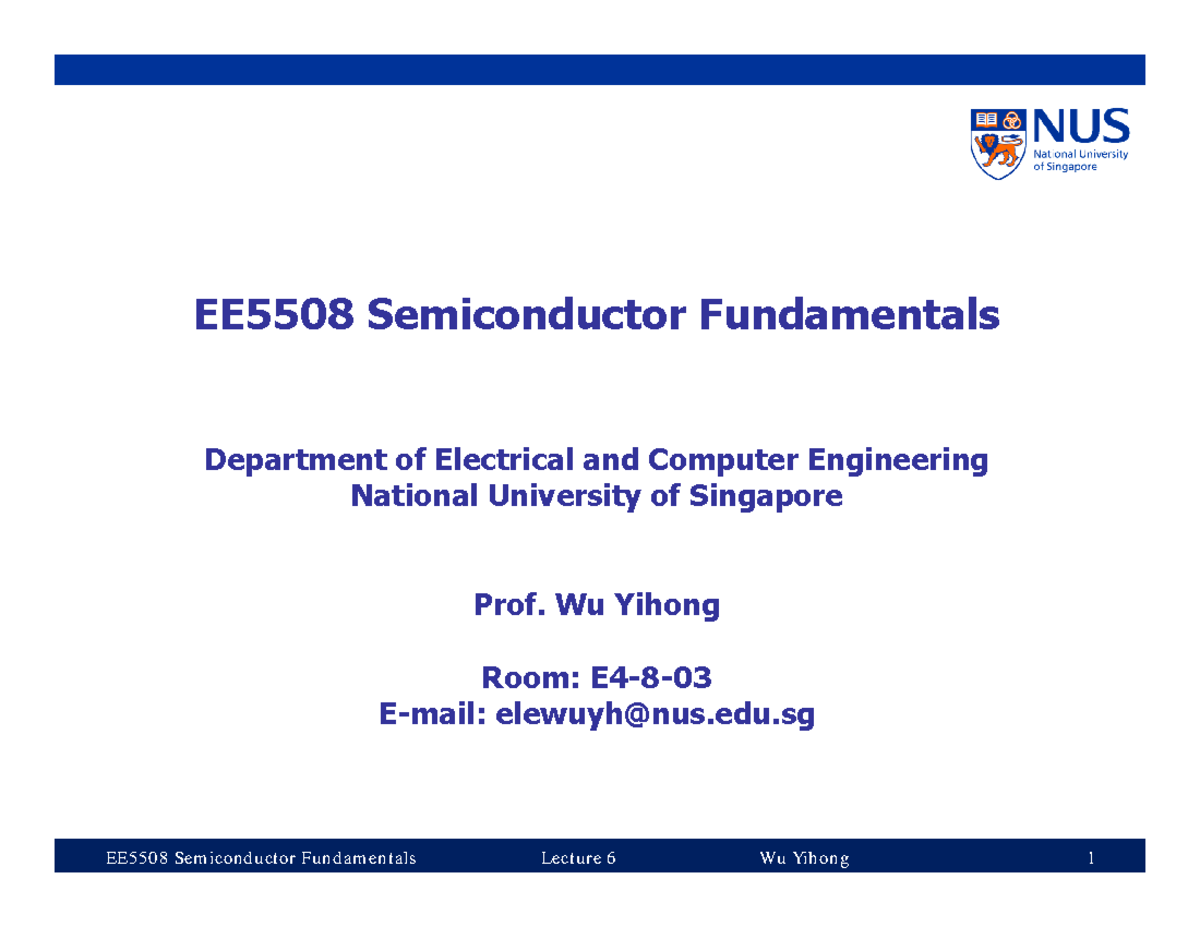 NUS
National University of Singapore

EE5508 Semiconductor Fundamentals

Department of Electrical and Computer Engineering
National University of Singapore

Prof. Wu Yihong

Room: E4-8-03
E-mail: elewuyh@nus.edu.sg

EE5508 Semiconductor Fundamentals Lecture 6 Wu Yihong 1